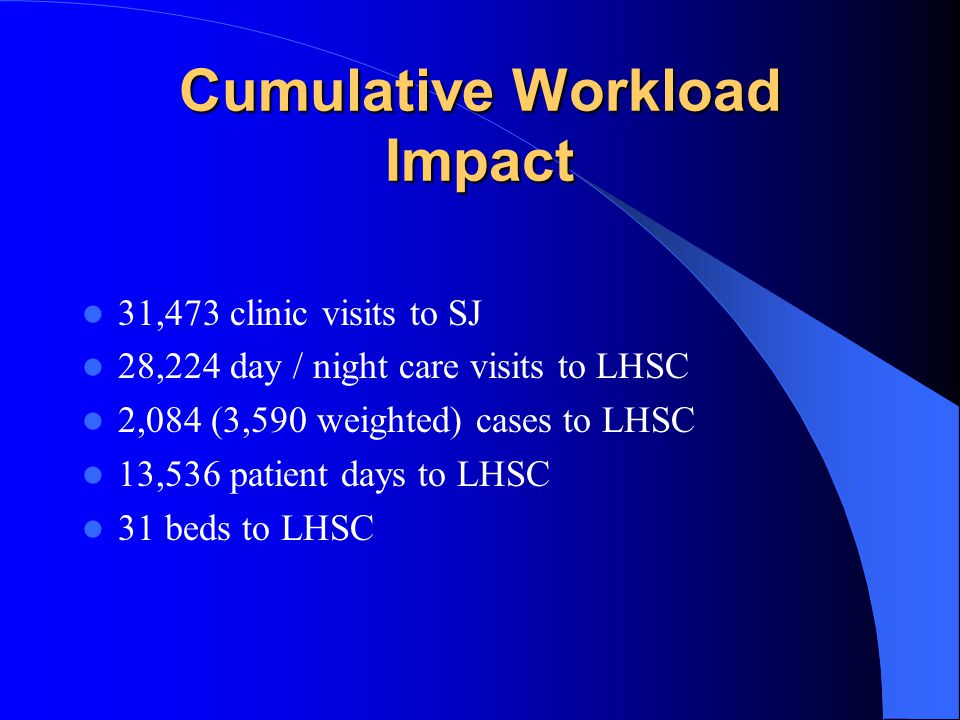 Cumulative Workload Impact

- 31,473 clinic visits to SJ
- 28,224 day / night care visits to LHSC
- 2,084 (3,590 weighted) cases to LHSC
- 13,536 patient days to LHSC
- 31 beds to LHSC